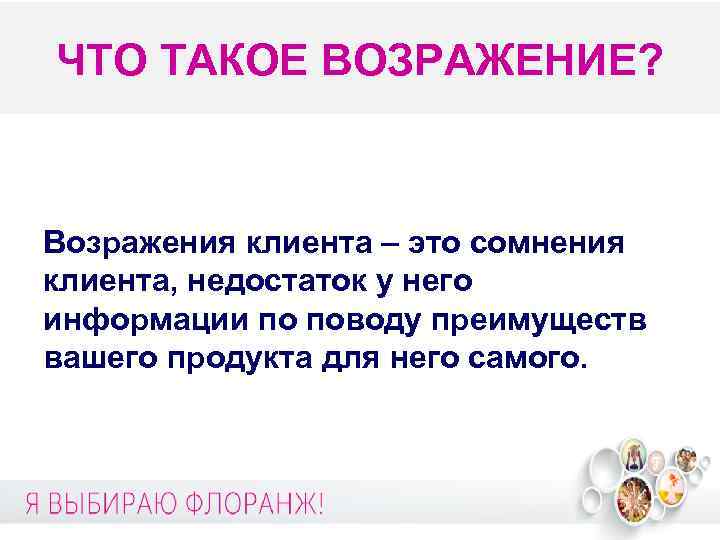 ЧТО ТАКОЕ ВОЗРАЖЕНИЕ?

Возражения клиента – это сомнения клиента, недостаток у него информации по поводу преимуществ вашего продукта для него самого.

Я ВЫБИРАЮ ФЛОРАНЖ!